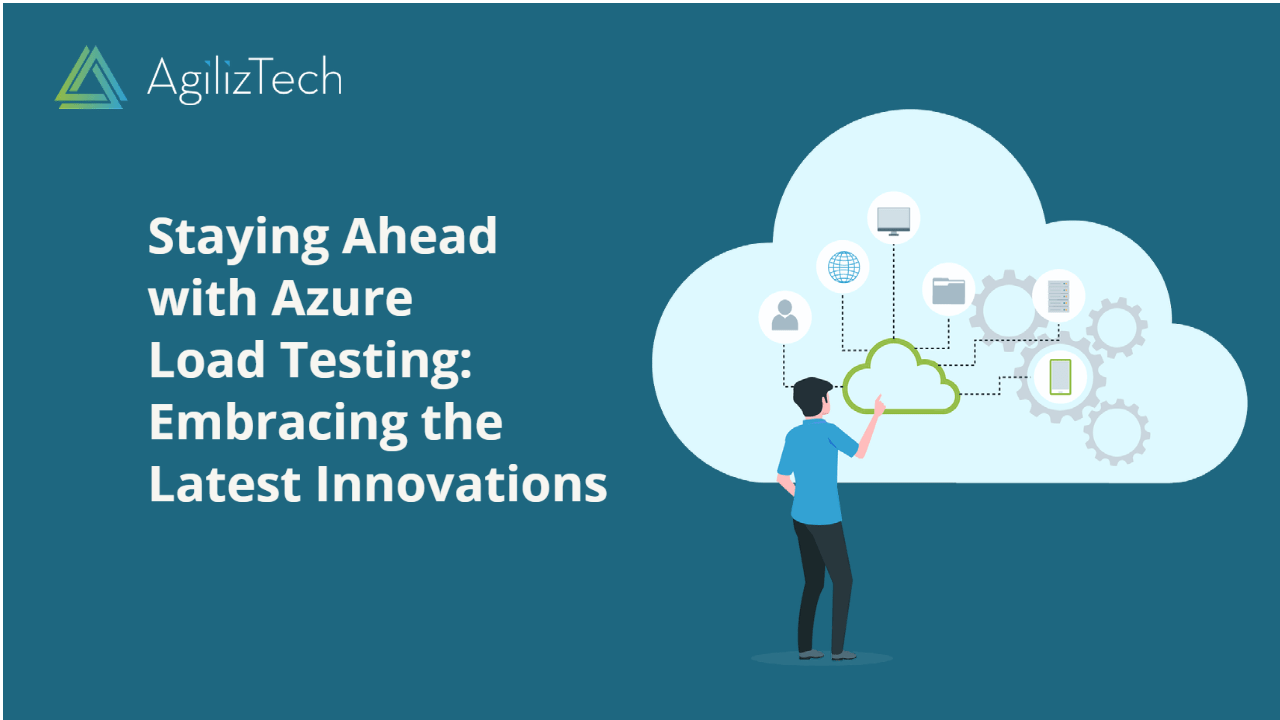 AgilizTech

Staying Ahead with Azure Load Testing: Embracing the Latest Innovations